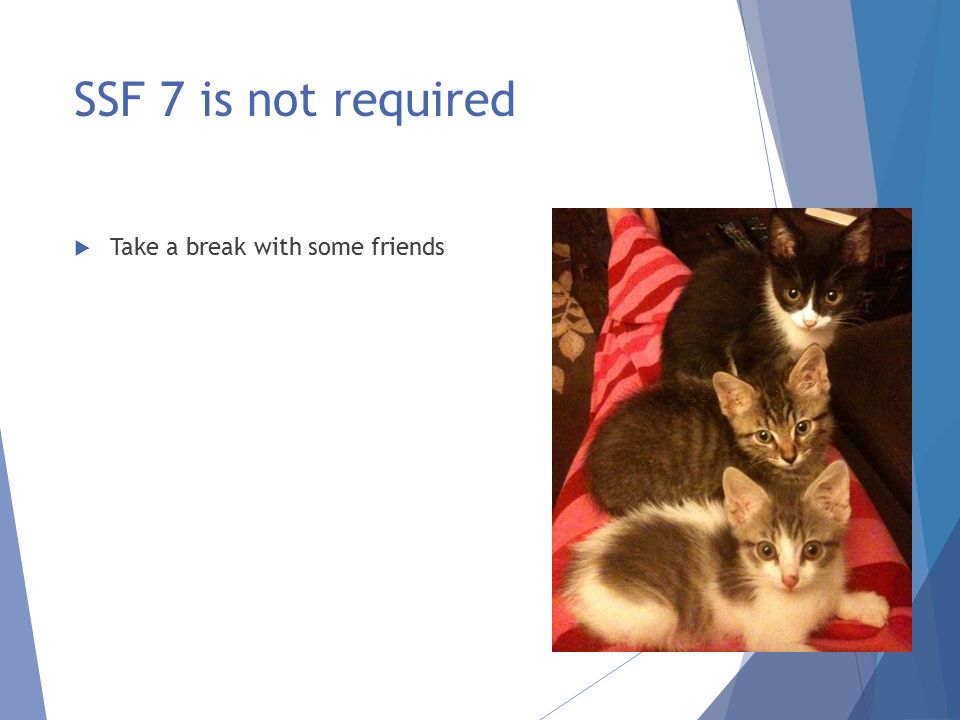 SSF 7 is not required

Take a break with some friends